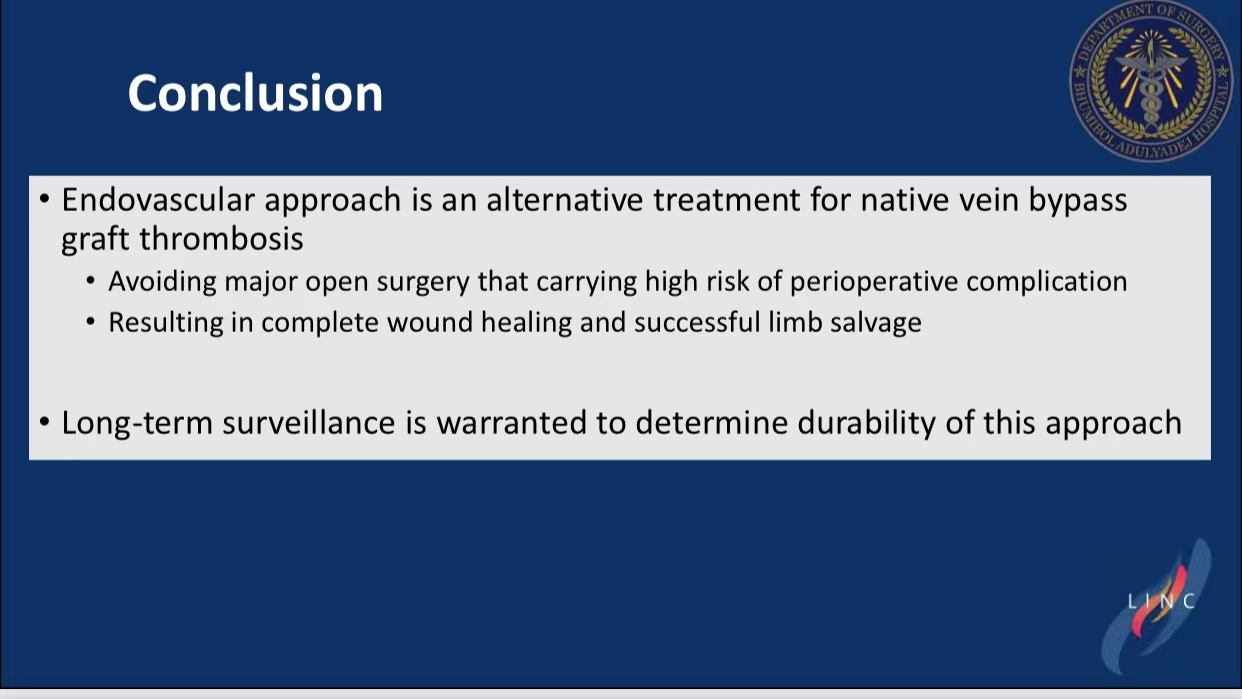 Conclusion

DEPARTMENT OF SURGERY BHUMIBOL ADULYADEJ HOSPITAL

• Endovascular approach is an alternative treatment for native vein bypass graft thrombosis

• Avoiding major open surgery that carrying high risk of perioperative complication

• Resulting in complete wound healing and successful limb salvage

• Long-term surveillance is warranted to determine durability of this approach

LINC